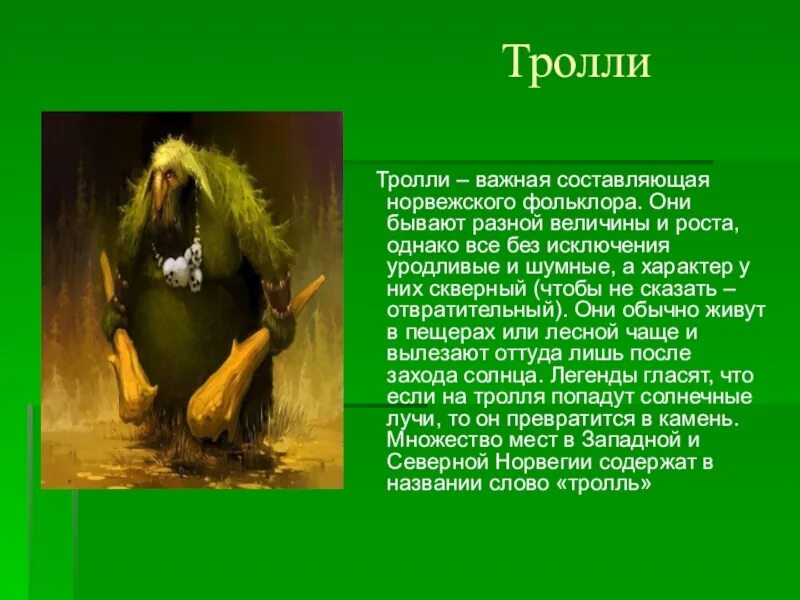 Тролли

Тролли – важная составляющая норвежского фольклора. Они бывают разной величины и роста, однако все без исключения уродливые и шумные, а характер у них скверный (чтобы не сказать – отвратительный). Они обычно живут в пещерах или лесной чаще и вылезают оттуда лишь после захода солнца. Легенды гласят, что если на тролля попадут солнечные лучи, то он превратится в камень. Множество мест в Западной и Северной Норвегии содержат в названии слово «тролль»